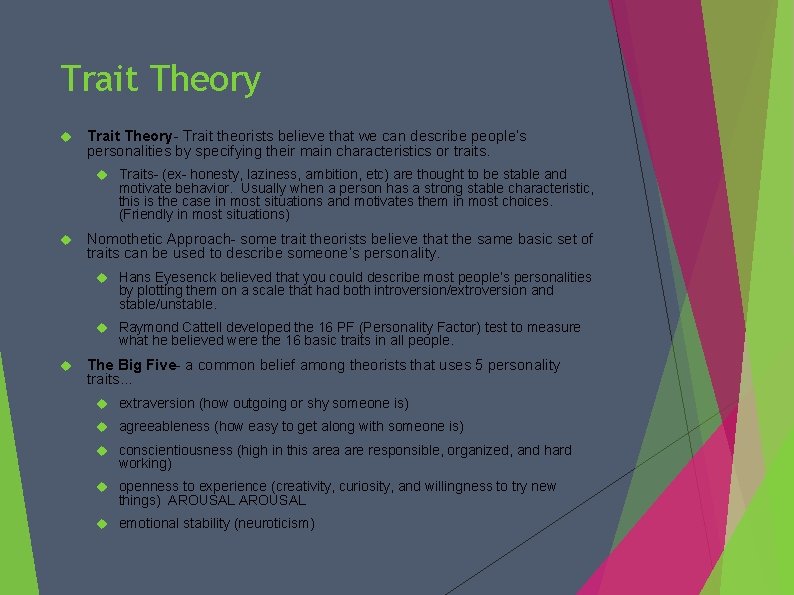 Trait Theory

Trait Theory- Trait theorists believe that we can describe people's personalities by specifying their main characteristics or traits.

Traits- (ex- honesty, laziness, ambition, etc) are thought to be stable and motivate behavior. Usually when a person has a strong stable characteristic, this is the case in most situations and motivates them in most choices. (Friendly in most situations)

Nomothetic Approach- some trait theorists believe that the same basic set of traits can be used to describe someone's personality.

Hans Eyesenck believed that you could describe most people's personalities by plotting them on a scale that had both introversion/extroversion and stable/unstable.

Raymond Cattell developed the 16 PF (Personality Factor) test to measure what he believed were the 16 basic traits in all people.

The Big Five- a common belief among theorists that uses 5 personality traits…

extraversion (how outgoing or shy someone is)

agreeableness (how easy to get along with someone is)

conscientiousness (high in this area are responsible, organized, and hard working)

openness to experience (creativity, curiosity, and willingness to try new things) AROUSAL AROUSAL

emotional stability (neuroticism)